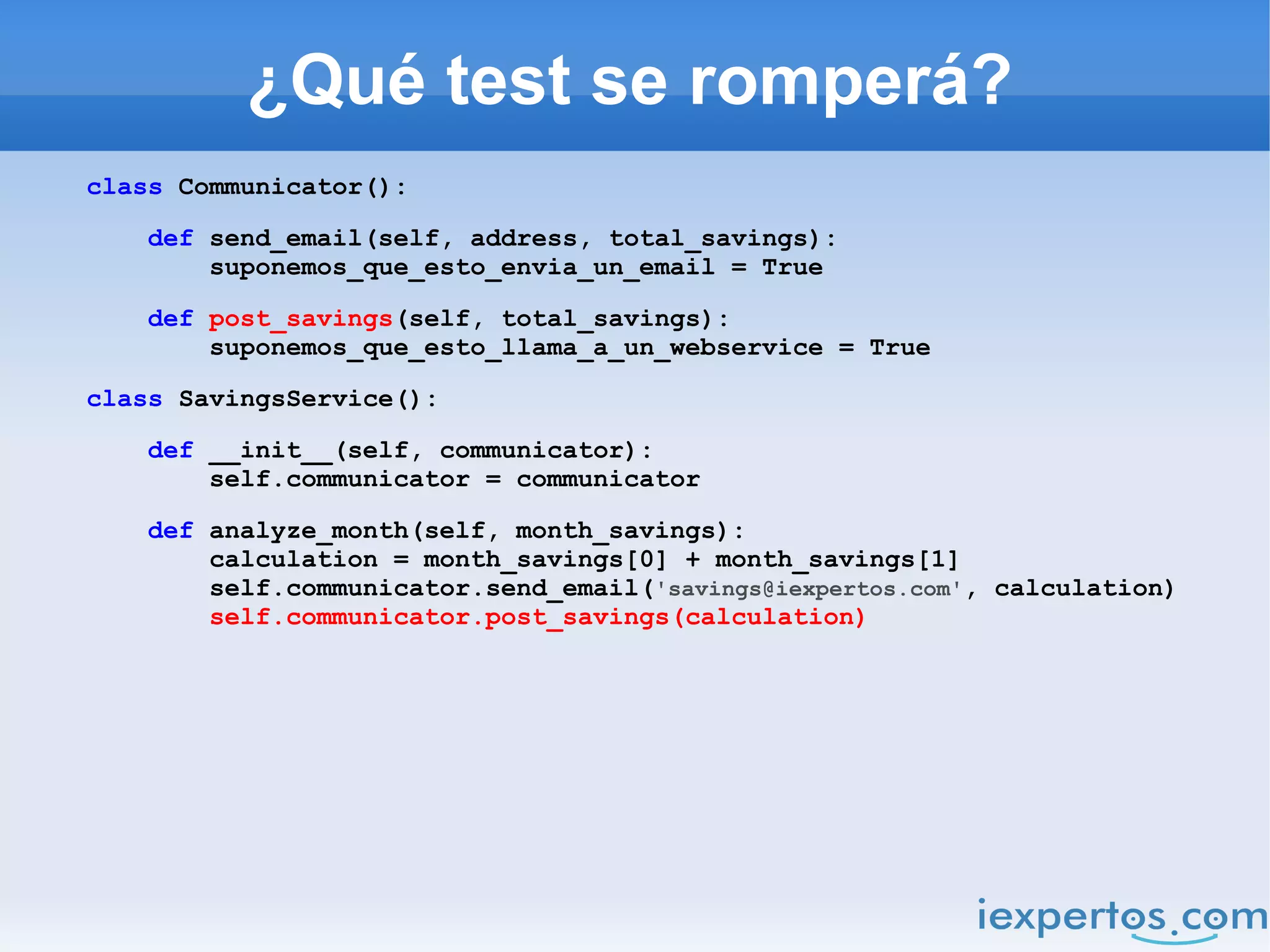 ¿Qué test se romperá?

class Communicator():

    def send_email(self, address, total_savings):
        suponemos_que_esto_envia_un_email = True

    def post_savings(self, total_savings):
        suponemos_que_esto_llama_a_un_webservice = True

class SavingsService():

    def __init__(self, communicator):
        self.communicator = communicator

    def analyze_month(self, month_savings):
        calculation = month_savings[0] + month_savings[1]
        self.communicator.send_email('savings@iexpertos.com', calculation)
        self.communicator.post_savings(calculation)

iexpertos.com